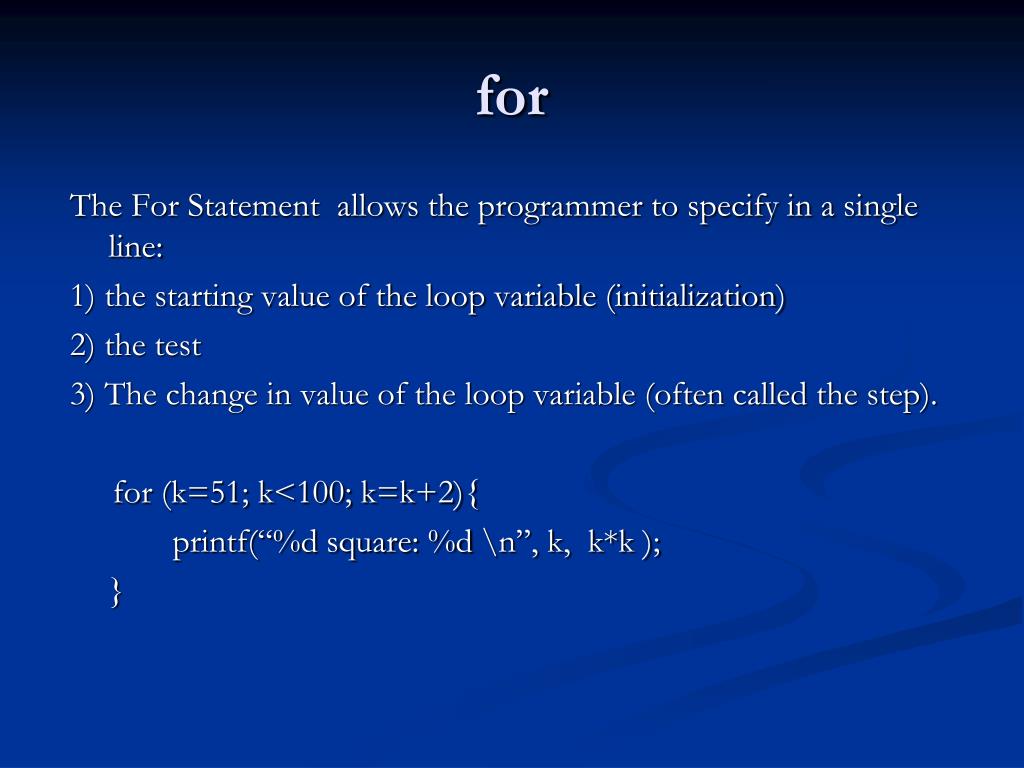 for

The For Statement allows the programmer to specify in a single line:

1) the starting value of the loop variable (initialization)

2) the test

3) The change in value of the loop variable (often called the step).

for (k=51; k<100; k=k+2){
printf(“%d square: %d \n”, k, k*k );
}